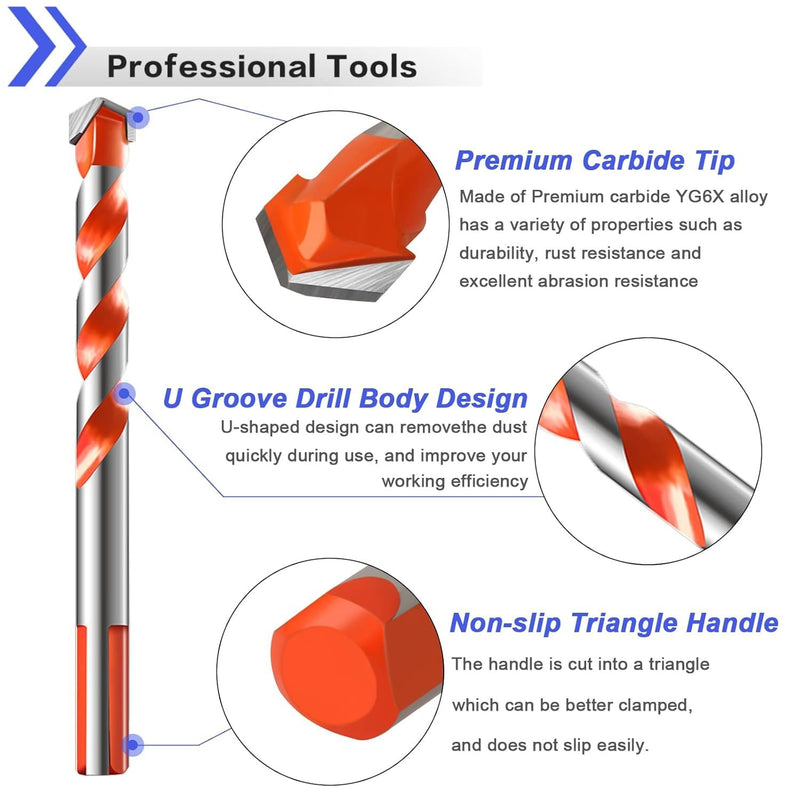 Professional Tools

Premium Carbide Tip

Made of Premium carbide YG6X alloy has a variety of properties such as durability, rust resistance and excellent abrasion resistance

U Groove Drill Body Design

U-shaped design can removethe dust quickly during use, and improve your working efficiency

Non-slip Triangle Handle

The handle is cut into a triangle

which can be better clamped,

and does not slip easily.